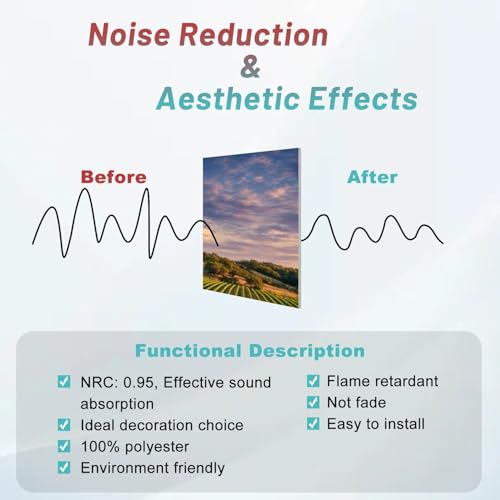 Noise Reduction
&
Aesthetic Effects

Before

After

Functional Description

NRC: 0.95, Effective sound absorption
Ideal decoration choice
100% polyester
Environment friendly

Flame retardant
Not fade
Easy to install